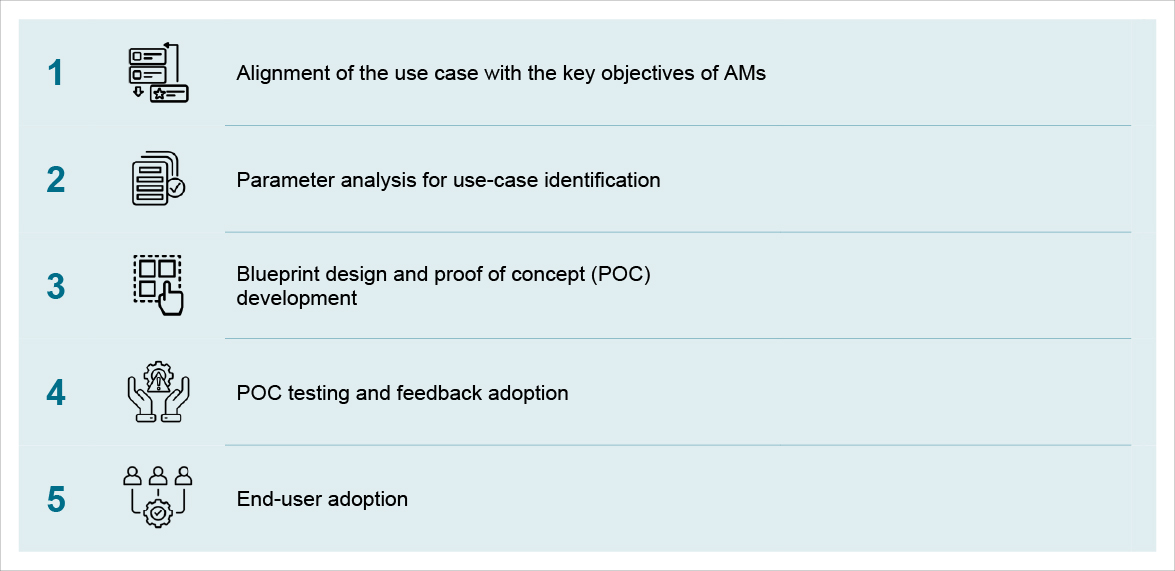 1 Alignment of the use case with the key objectives of AMs

2 Parameter analysis for use-case identification

3 Blueprint design and proof of concept (POC) development

4 POC testing and feedback adoption

5 End-user adoption